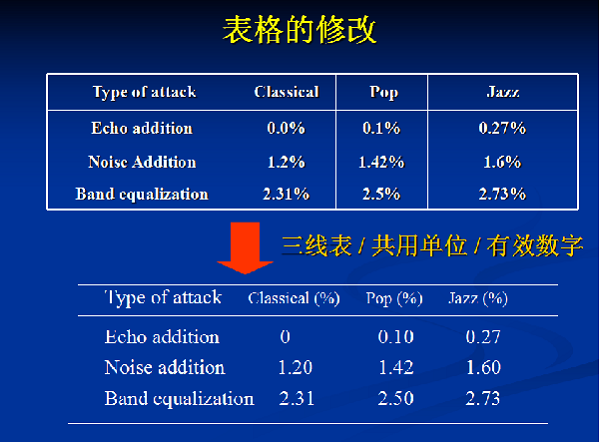 表格的修改

| Type of attack | Classical | Pop | Jazz |
|---|---|---|---|
| Echo addition | 0.0% | 0.1% | 0.27% |
| Noise Addition | 1.2% | 1.42% | 1.6% |
| Band equalization | 2.31% | 2.5% | 2.73% |

三线表 / 共用单位 / 有效数字

| Type of attack | Classical (%) | Pop (%) | Jazz (%) |
|---|---|---|---|
| Echo addition | 0 | 0.10 | 0.27 |
| Noise addition | 1.20 | 1.42 | 1.60 |
| Band equalization | 2.31 | 2.50 | 2.73 |